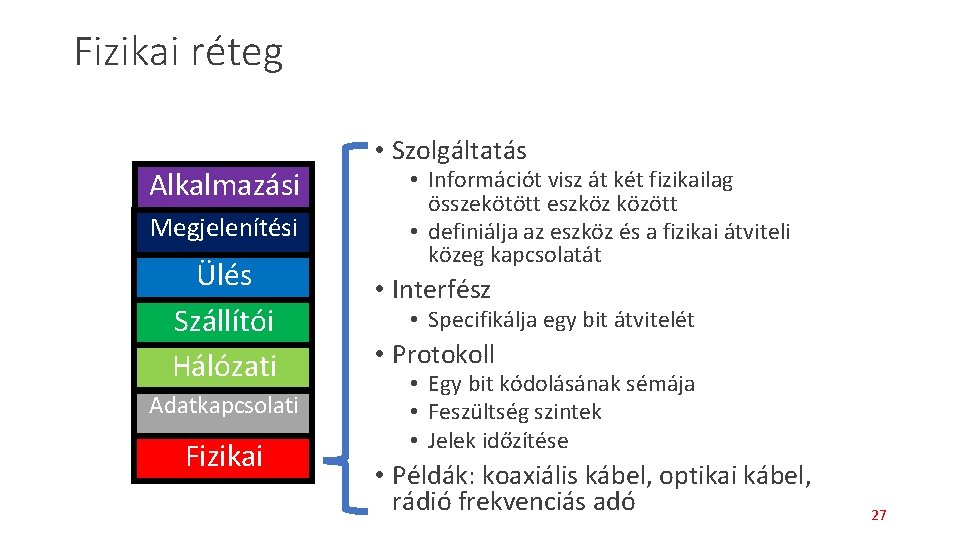 Fizikai réteg

Alkalmazási
Megjelenítési
Ülés
Szállítói
Hálózati
Adatkapcsolati
Fizikai

• Szolgáltatás
  • Információt visz át két fizikailag összekötött eszköz között
  • definiálja az eszköz és a fizikai átviteli közeg kapcsolatát
• Interfész
  • Specifikálja egy bit átvitelét
• Protokoll
  • Egy bit kódolásának sémája
  • Feszültség szintek
  • Jelek időzítése
• Példák: koaxiális kábel, optikai kábel, rádió frekvenciás adó

27